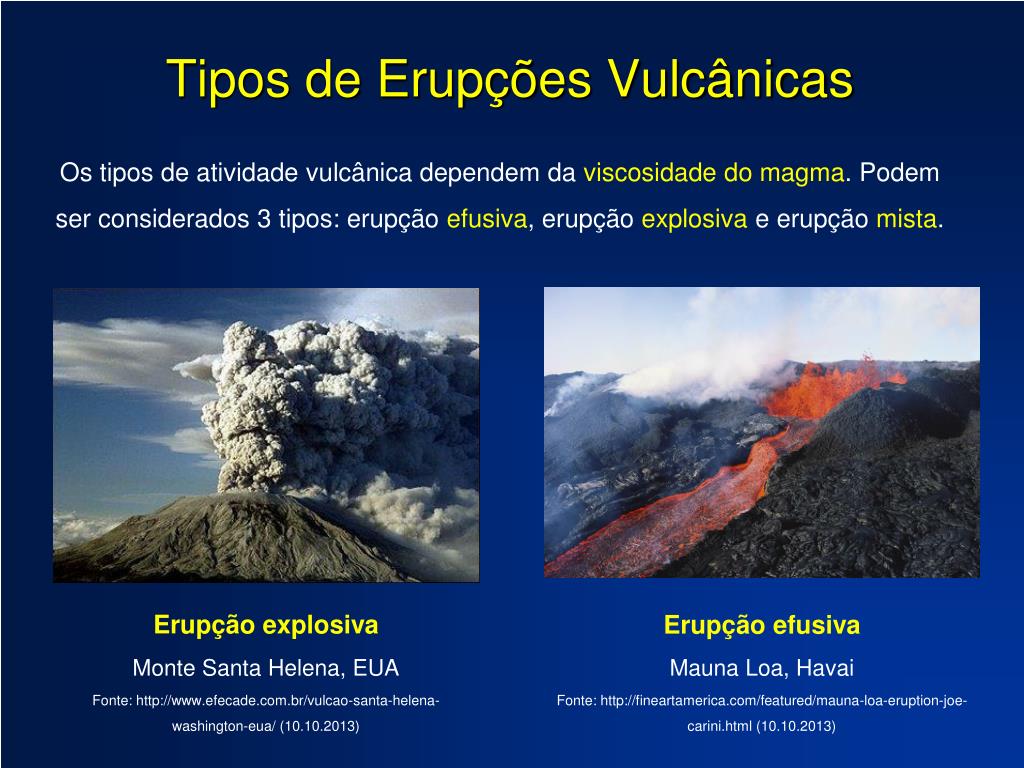 Tipos de Erupções Vulcânicas

Os tipos de atividade vulcânica dependem da viscosidade do magma. Podem ser considerados 3 tipos: erupção efusiva, erupção explosiva e erupção mista.

Erupção explosiva

Monte Santa Helena, EUA

Fonte: http://www.efecade.com.br/vulcao-santa-helena-washington-eua/ (10.10.2013)

Erupção efusiva

Mauna Loa, Havai

Fonte: http://fineartamerica.com/featured/mauna-loa-eruption-joe-carini.html (10.10.2013)